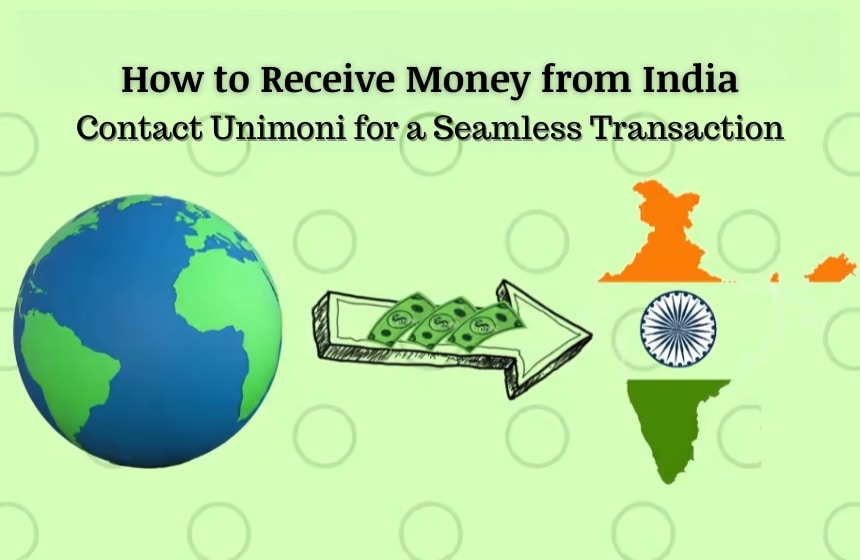 How to Receive Money from India
Contact Unimoni for a Seamless Transaction